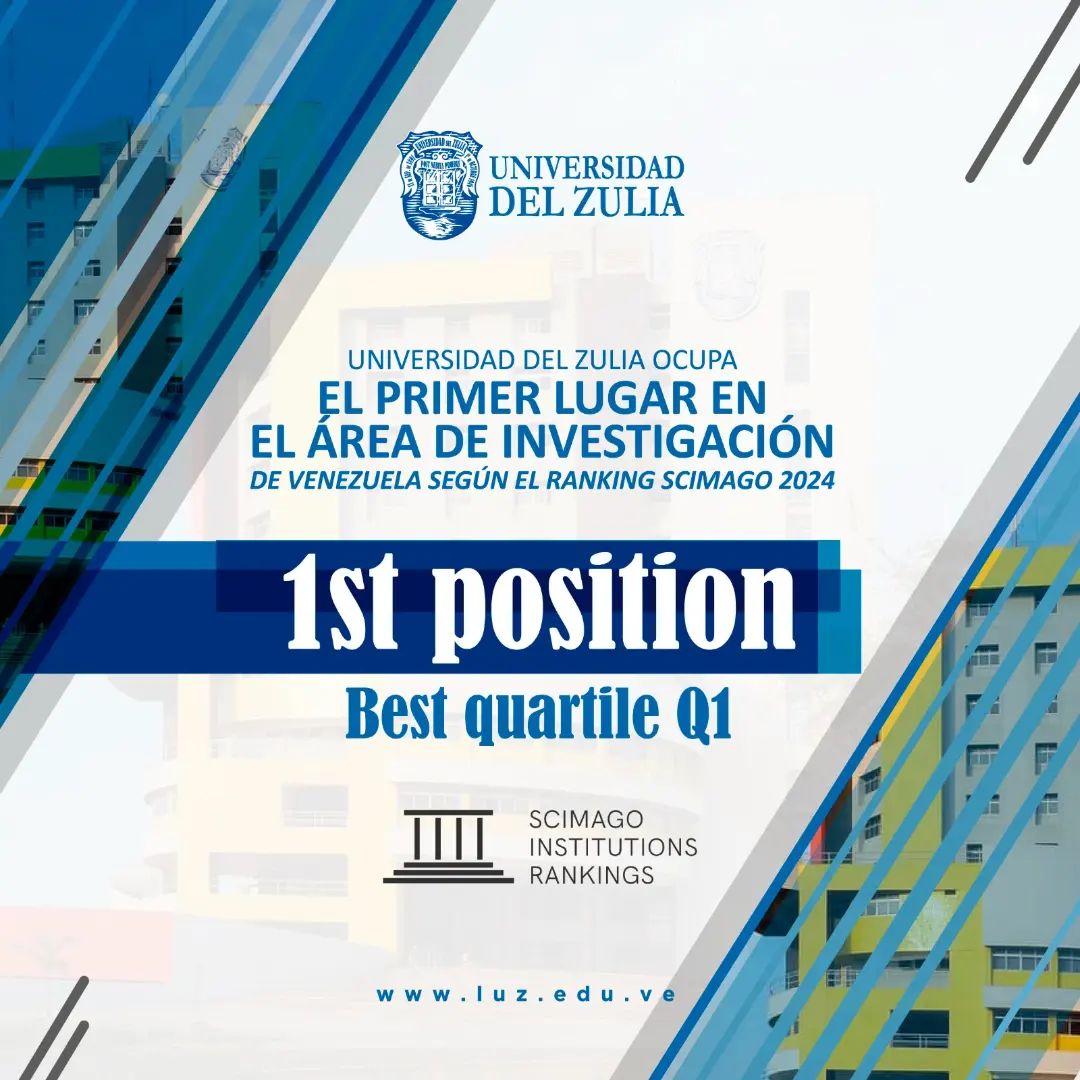 UNIVERSIDAD DEL ZULIA

UNIVERSIDAD DEL ZULIA OCUPA
EL PRIMER LUGAR EN
EL ÁREA DE INVESTIGACIÓN
DE VENEZUELA SEGÚN EL RANKING SCIMAGO 2024

1st position

Best quartile Q1

SCIMAGO
INSTITUTIONS
RANKINGS

www.luz.edu.ve